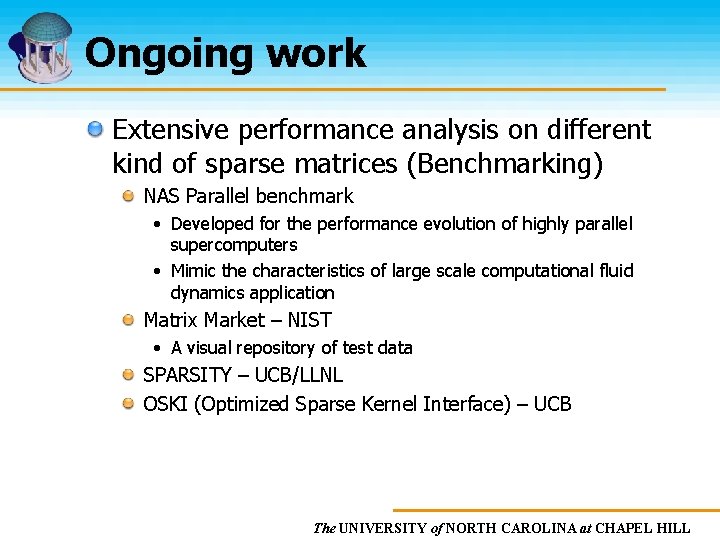 Ongoing work

Extensive performance analysis on different kind of sparse matrices (Benchmarking)

NAS Parallel benchmark

• Developed for the performance evolution of highly parallel supercomputers

• Mimic the characteristics of large scale computational fluid dynamics application

Matrix Market – NIST

• A visual repository of test data

SPARSITY – UCB/LLNL

OSKI (Optimized Sparse Kernel Interface) – UCB

The UNIVERSITY of NORTH CAROLINA at CHAPEL HILL